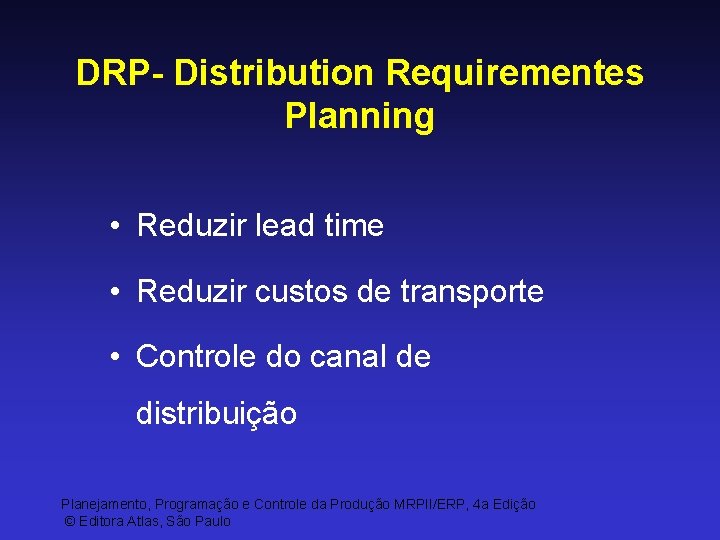 DRP- Distribution Requirementes Planning

• Reduzir lead time

• Reduzir custos de transporte

• Controle do canal de distribuição

Planejamento, Programação e Controle da Produção MRPII/ERP, 4a Edição
© Editora Atlas, São Paulo